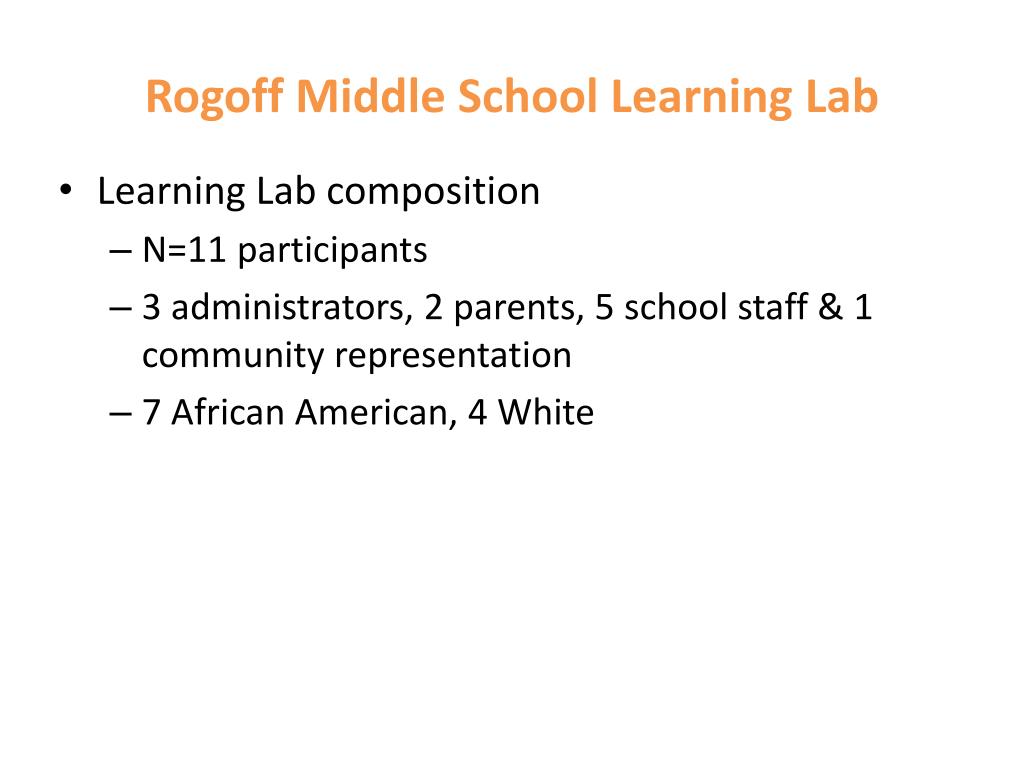 Rogoff Middle School Learning Lab

• Learning Lab composition
– N=11 participants
– 3 administrators, 2 parents, 5 school staff & 1 community representation
– 7 African American, 4 White